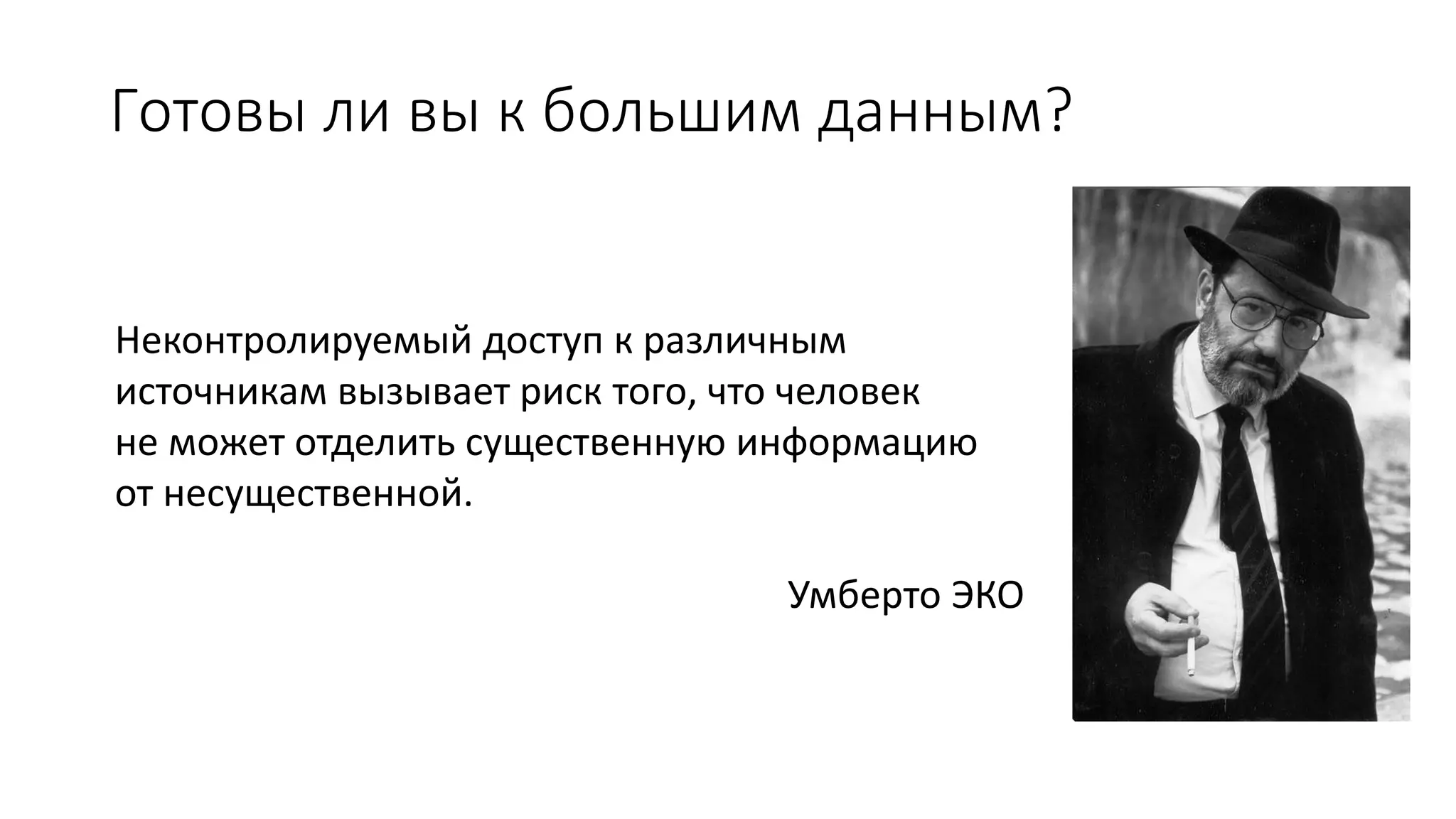 Готовы ли вы к большим данным?

Неконтролируемый доступ к различным источникам вызывает риск того, что человек не может отделить существенную информацию от несущественной.

Умберто ЭКО